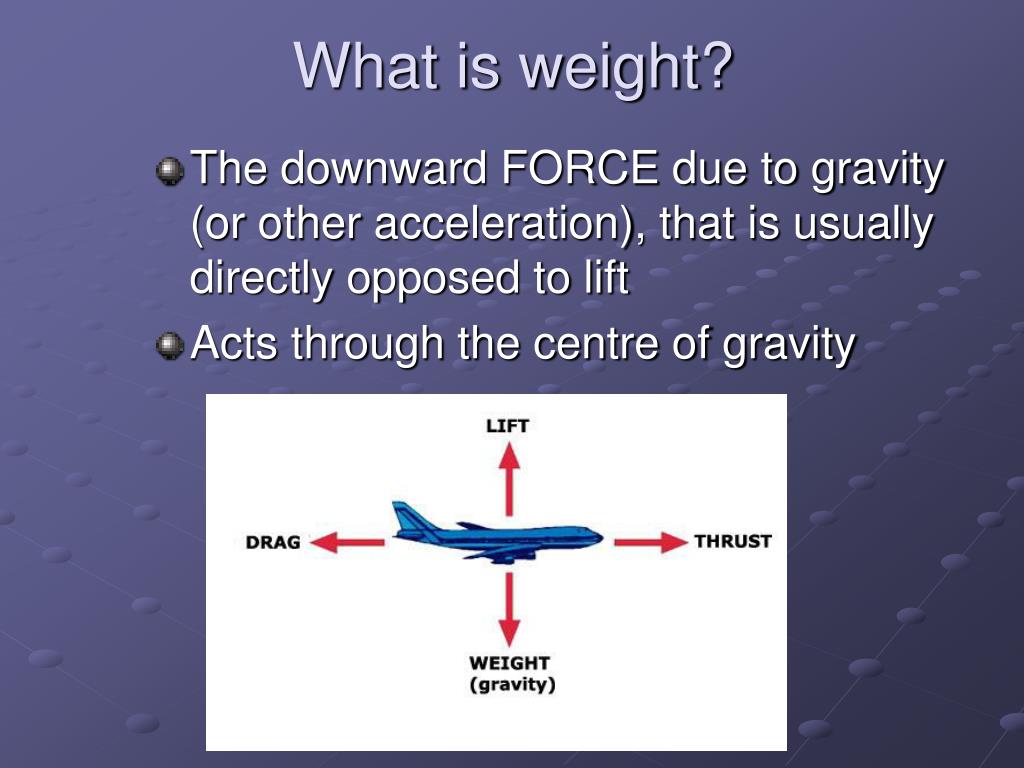 What is weight?

The downward FORCE due to gravity (or other acceleration), that is usually directly opposed to lift

Acts through the centre of gravity

LIFT

DRAG

THRUST

WEIGHT
(gravity)